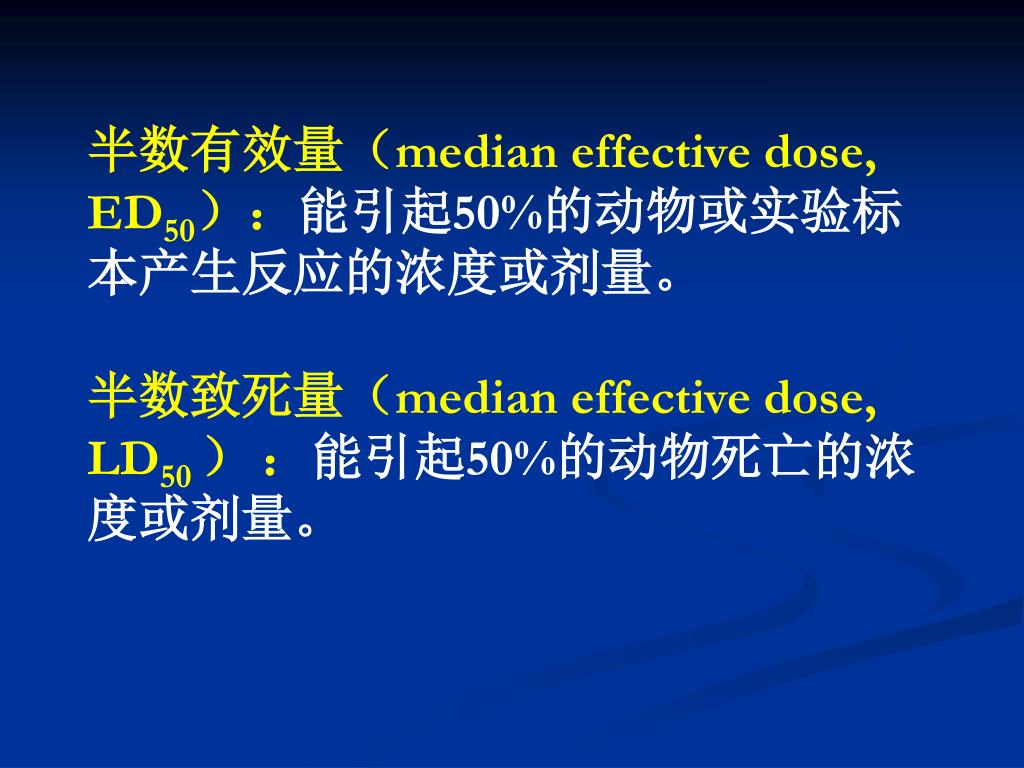 半数有效量（median effective dose, $ED_{50}$）：能引起50%的动物或实验标本产生反应的浓度或剂量。

半数致死量（median effective dose, $LD_{50}$ ）：能引起50%的动物死亡的浓度或剂量。